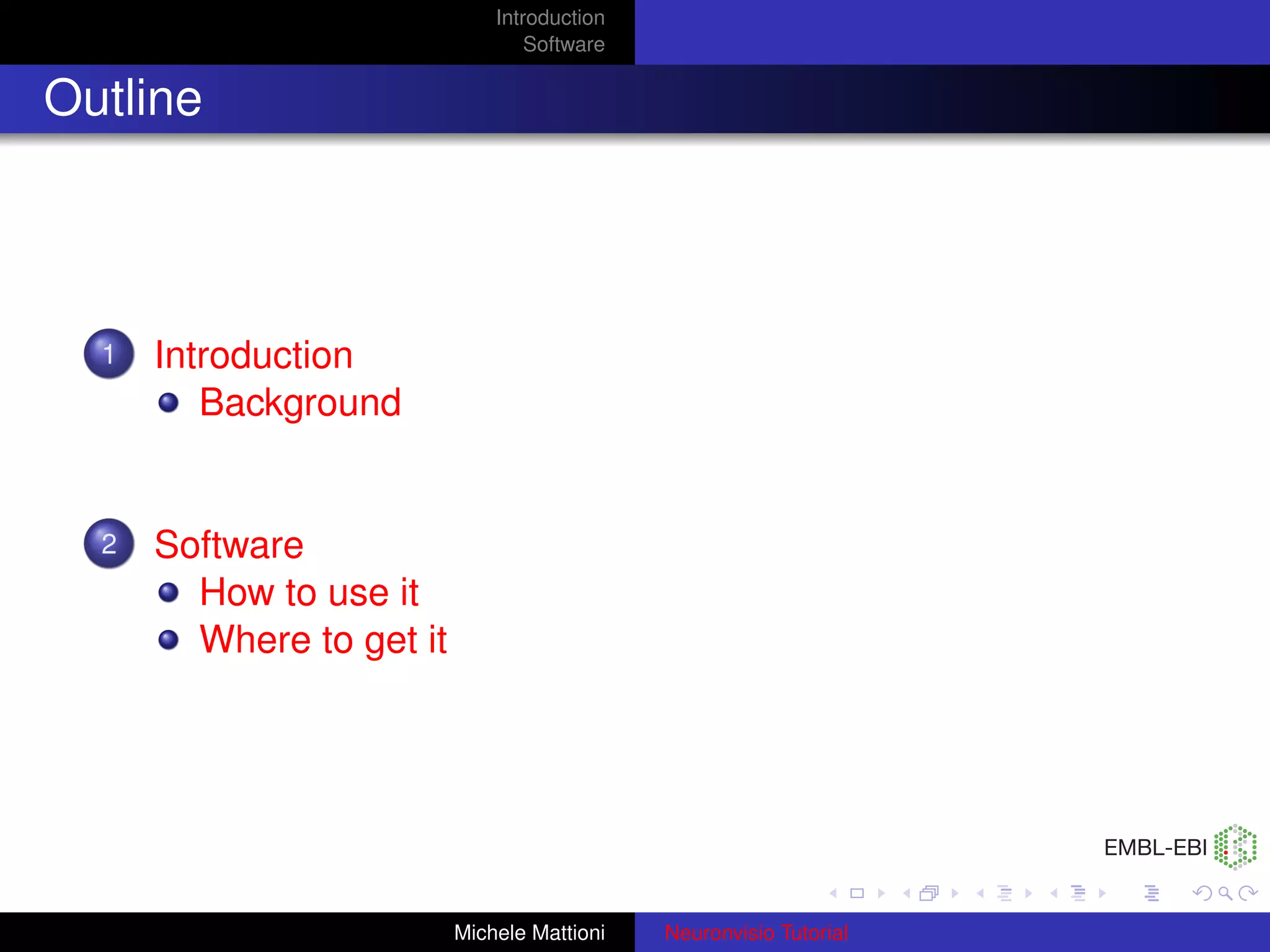 Introduction
Software

Outline

1 Introduction
Background

2 Software
How to use it
Where to get it

EMBL-EBI

Michele Mattioni

Neuronvisio Tutorial